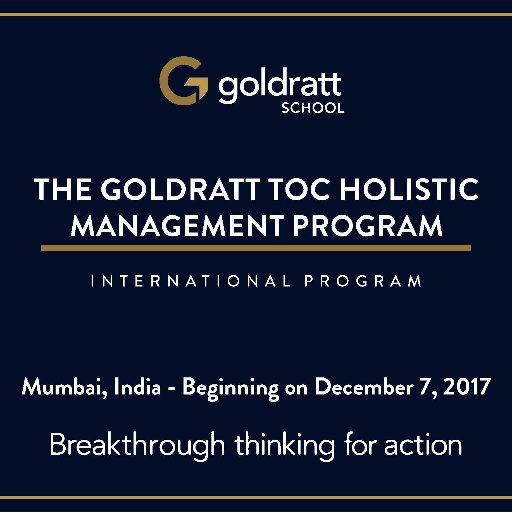 goldratt
SCHOOL

THE GOLDRATT TOC HOLISTIC MANAGEMENT PROGRAM

INTERNATIONAL PROGRAM

Mumbai, India - Beginning on December 7, 2017

Breakthrough thinking for action